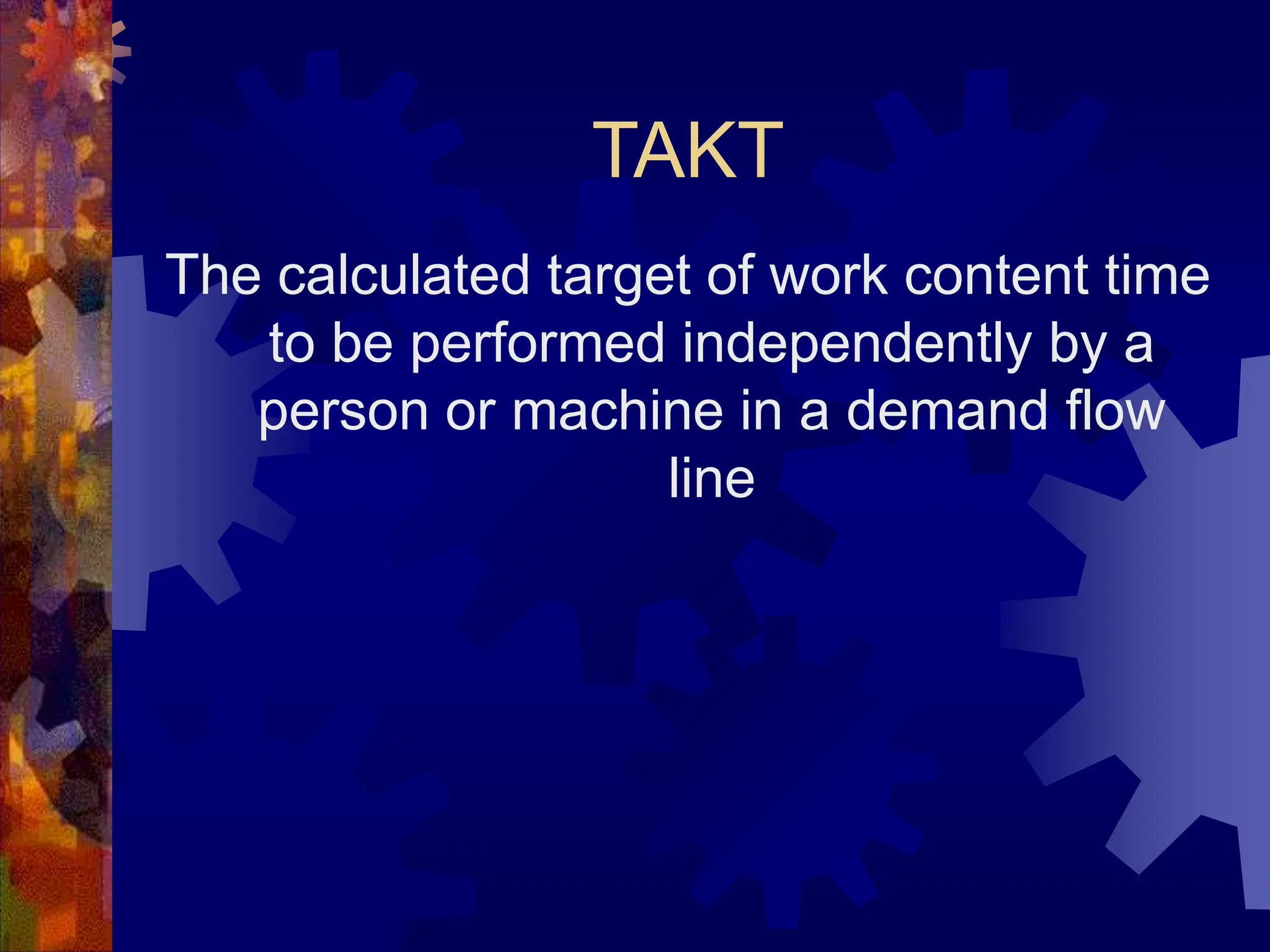 TAKT

The calculated target of work content time to be performed independently by a person or machine in a demand flow line